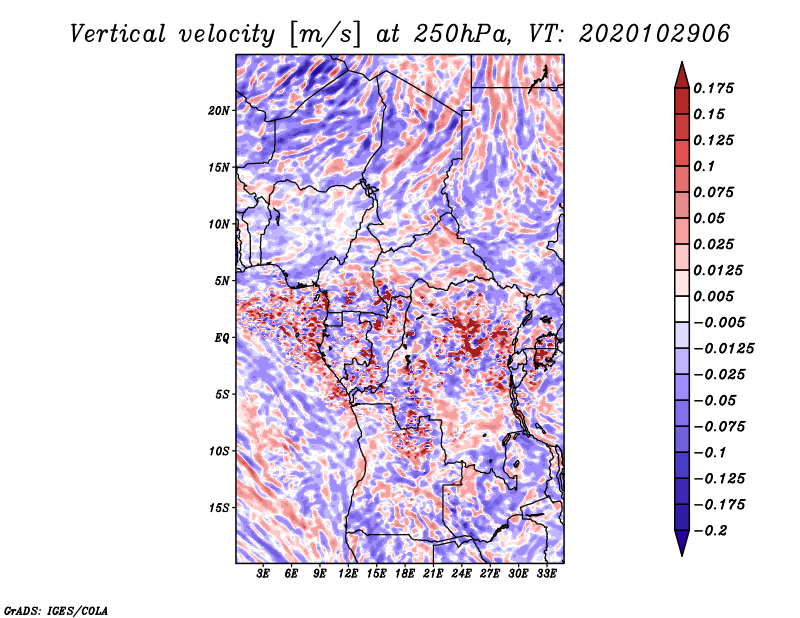 Vertical velocity [m/s] at 250hPa, VT: 2020102906

20N
15N
10N
5N
EQ
5S
10S
15S

3E 6E 9E 12E 15E 18E 21E 24E 27E 30E 33E

0.175
0.15
0.125
0.1
0.075
0.05
0.025
0.0125
0.005
−0.005
−0.0125
−0.025
−0.05
−0.075
−0.1
−0.125
−0.175
−0.2

GrADS: IGES/COLA